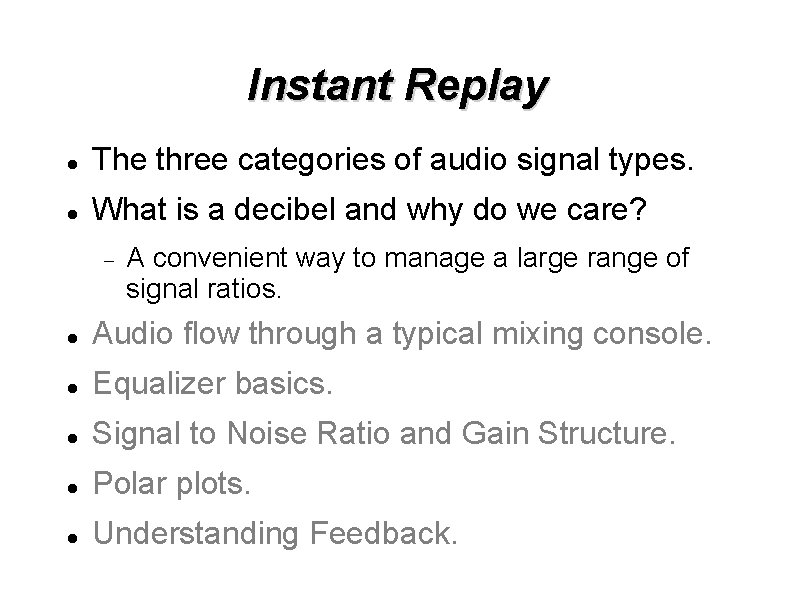 Instant Replay

- The three categories of audio signal types.
- What is a decibel and why do we care?
  - A convenient way to manage a large range of signal ratios.
- Audio flow through a typical mixing console.
- Equalizer basics.
- Signal to Noise Ratio and Gain Structure.
- Polar plots.
- Understanding Feedback.